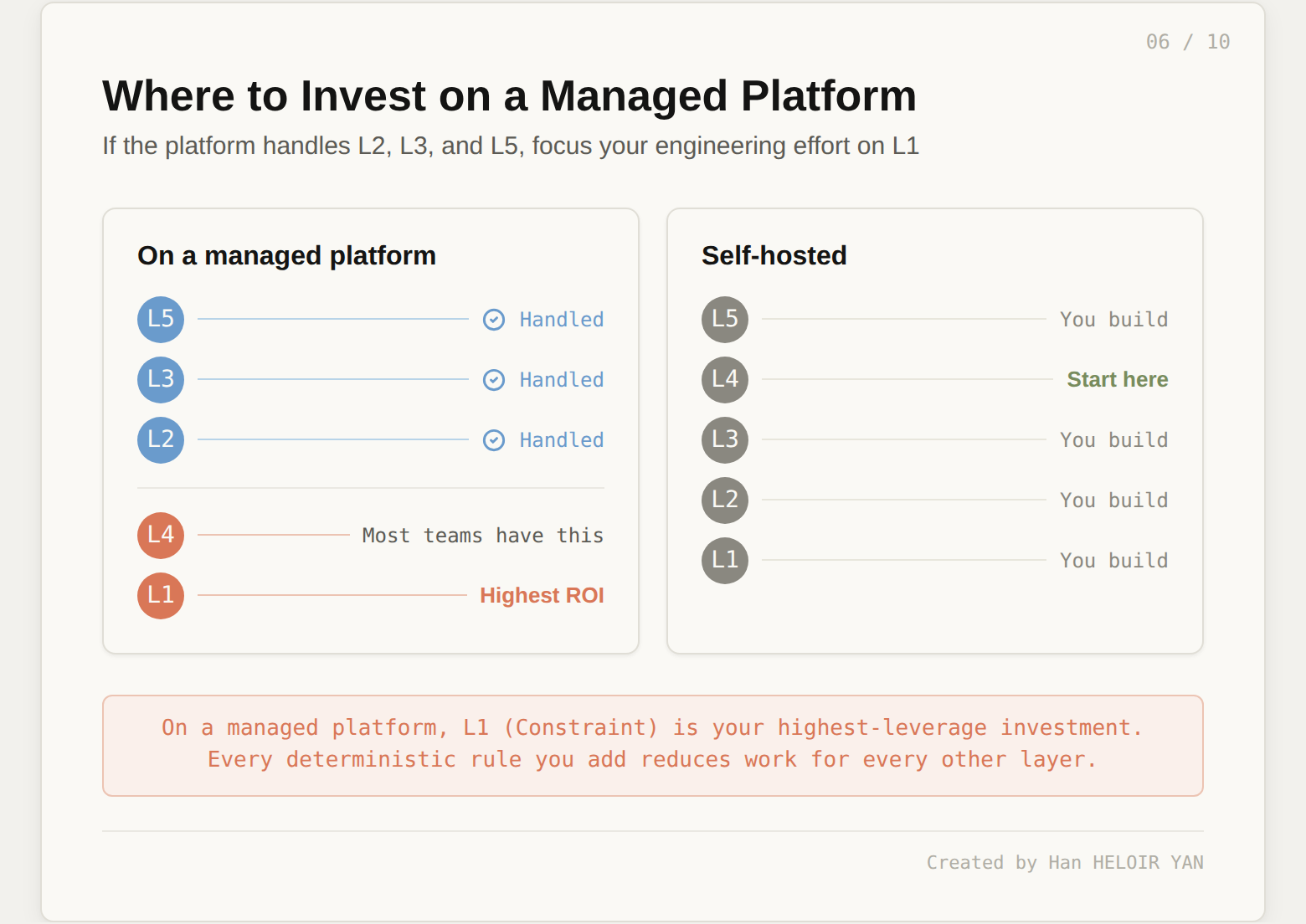 06 / 10

Where to Invest on a Managed Platform

If the platform handles L2, L3, and L5, focus your engineering effort on L1

On a managed platform

L5 Handled

L3 Handled

L2 Handled

L4 Most teams have this

L1 Highest ROI

Self-hosted

L5 You build

L4 Start here

L3 You build

L2 You build

L1 You build

On a managed platform, L1 (Constraint) is your highest-leverage investment. Every deterministic rule you add reduces work for every other layer.

Created by Han HELOIR YAN